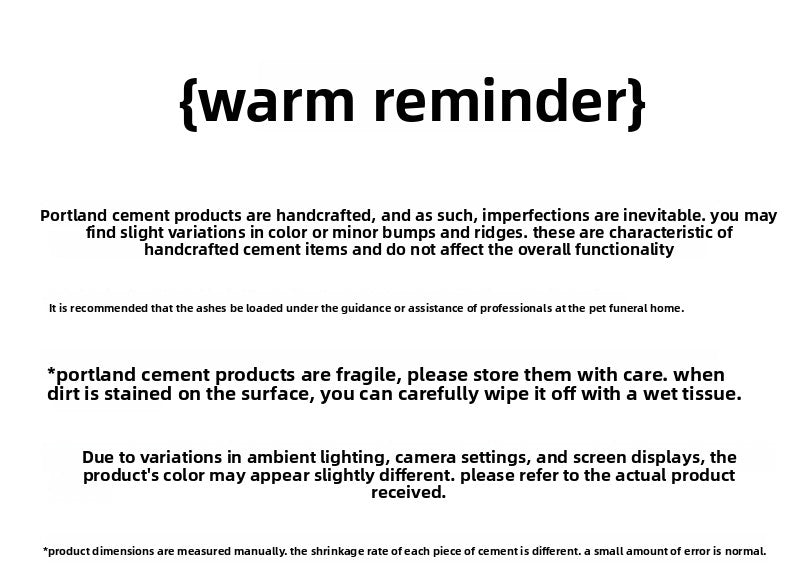 {warm reminder}

Portland cement products are handcrafted, and as such, imperfections are inevitable. you may find slight variations in color or minor bumps and ridges. these are characteristic of handcrafted cement items and do not affect the overall functionality

It is recommended that the ashes be loaded under the guidance or assistance of professionals at the pet funeral home.

*portland cement products are fragile, please store them with care. when dirt is stained on the surface, you can carefully wipe it off with a wet tissue.

Due to variations in ambient lighting, camera settings, and screen displays, the product's color may appear slightly different. please refer to the actual product received.

*product dimensions are measured manually. the shrinkage rate of each piece of cement is different. a small amount of error is normal.